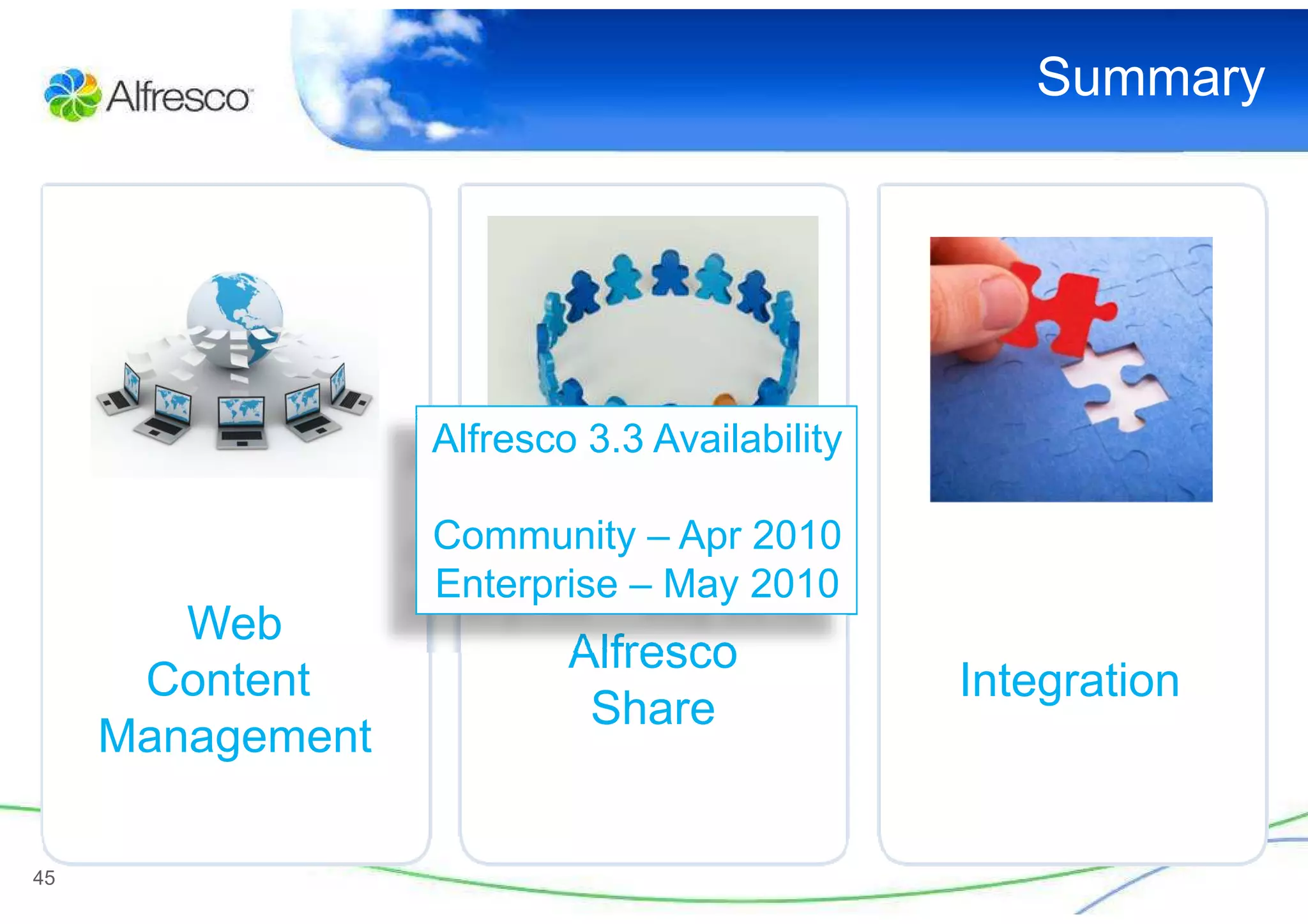 Alfresco

Summary

Web Content Management

Alfresco 3.3 Availability

Community – Apr 2010
Enterprise – May 2010

Alfresco Share

Integration

45